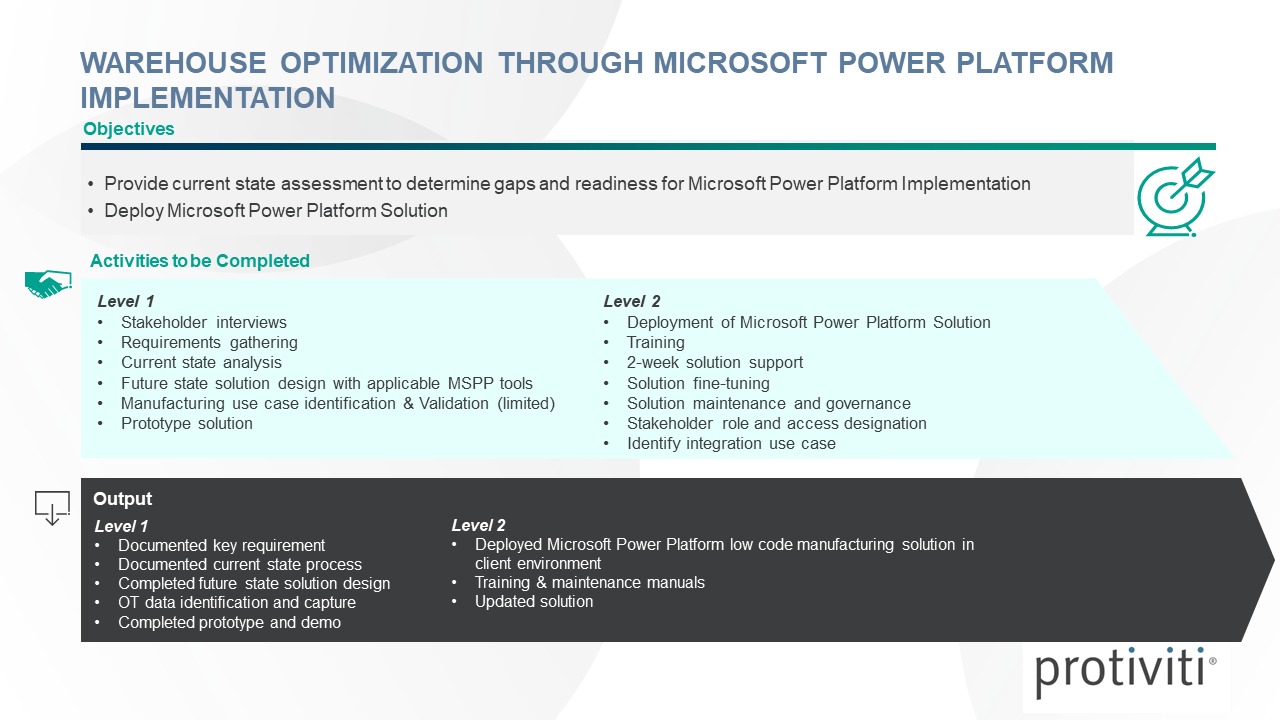 WAREHOUSE OPTIMIZATION THROUGH MICROSOFT POWER PLATFORM IMPLEMENTATION

Objectives

• Provide current state assessment to determine gaps and readiness for Microsoft Power Platform Implementation
• Deploy Microsoft Power Platform Solution

Activities to be Completed

Level 1
• Stakeholder interviews
• Requirements gathering
• Current state analysis
• Future state solution design with applicable MSPP tools
• Manufacturing use case identification & Validation (limited)
• Prototype solution

Level 2
• Deployment of Microsoft Power Platform Solution
• Training
• 2-week solution support
• Solution fine-tuning
• Solution maintenance and governance
• Stakeholder role and access designation
• Identify integration use case

Output

Level 1
• Documented key requirement
• Documented current state process
• Completed future state solution design
• OT data identification and capture
• Completed prototype and demo

Level 2
• Deployed Microsoft Power Platform low code manufacturing solution in client environment
• Training & maintenance manuals
• Updated solution

protiviti®